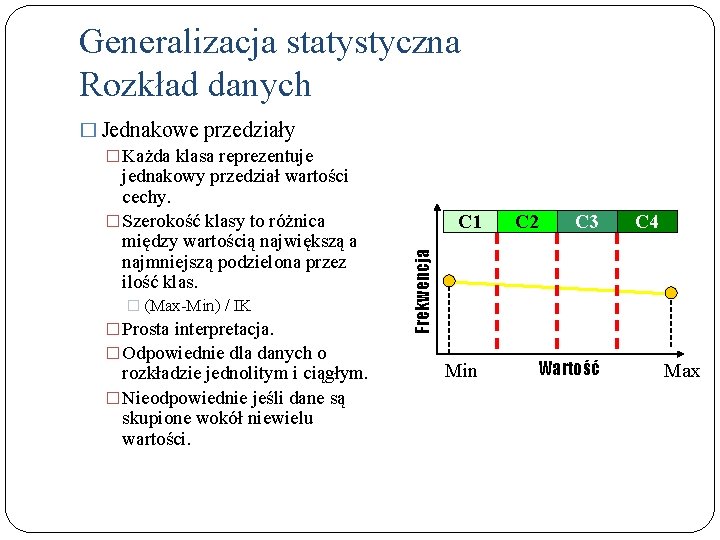 Generalizacja statystyczna
Rozkład danych

□ Jednakowe przedziały
□ Każda klasa reprezentuje jednakowy przedział wartości cechy.
□ Szerokość klasy to różnica między wartością największą a najmniejszą podzielona przez ilość klas.
□ (Max-Min) / IK
□ Prosta interpretacja.
□ Odpowiednie dla danych o rozkładzie jednolitym i ciągłym.
□ Nieodpowiednie jeśli dane są skupione wokół niewielu wartości.

C1 C2 C3 C4
Frekwencja
Min Wartość Max